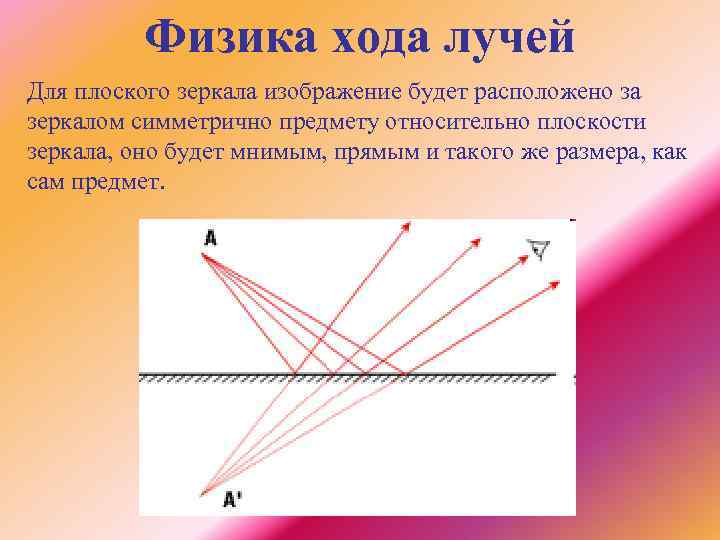 Физика хода лучей

Для плоского зеркала изображение будет расположено за зеркалом симметрично предмету относительно плоскости зеркала, оно будет мнимым, прямым и такого же размера, как сам предмет.

A

A'